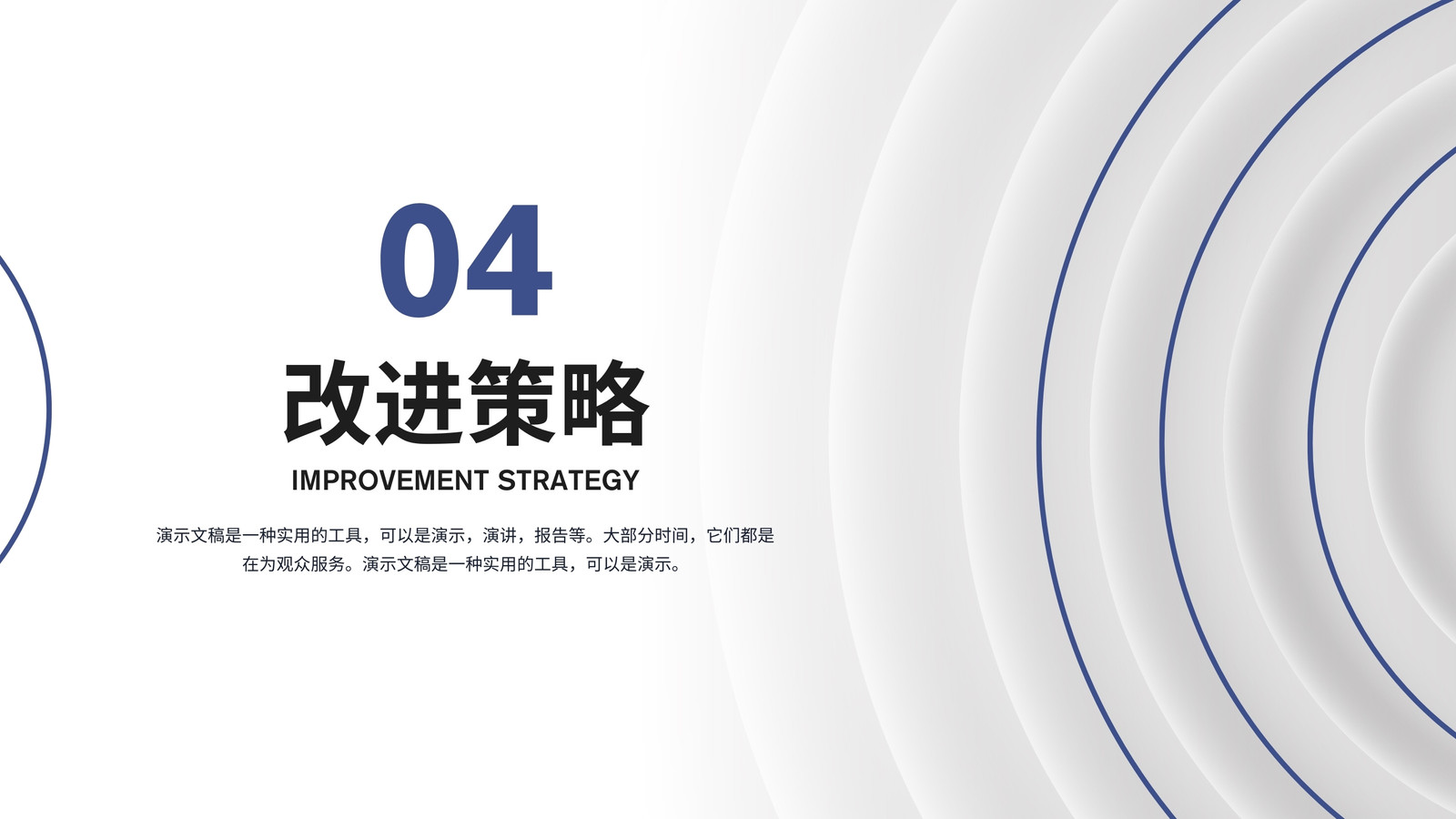 04

改进策略

IMPROVEMENT STRATEGY

演示文稿是一种实用的工具，可以是演示，演讲，报告等。大部分时间，它们都是在为观众服务。演示文稿是一种实用的工具，可以是演示。